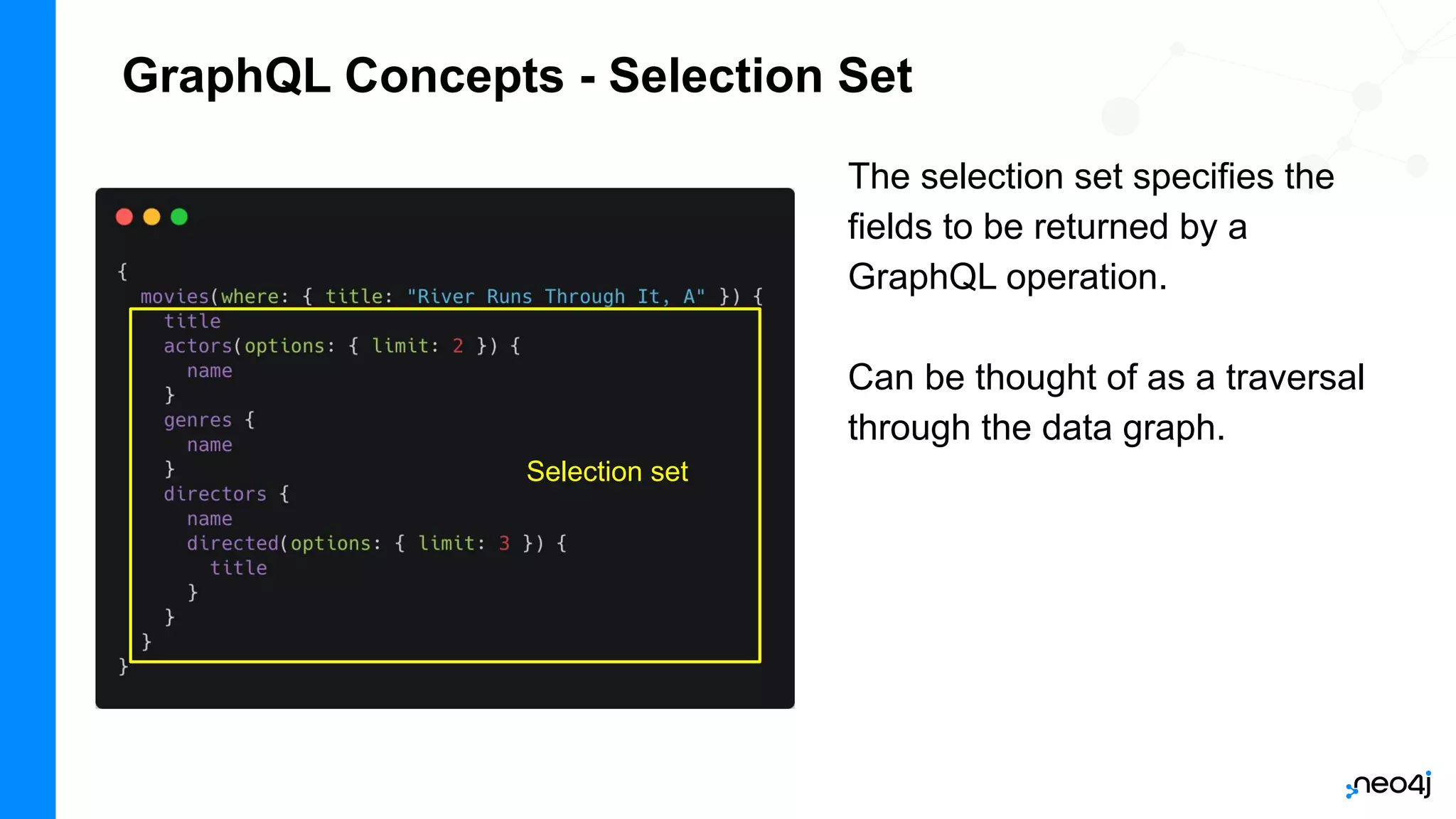 GraphQL Concepts - Selection Set

{
  movies(where: { title: "River Runs Through It, A" }) {
    title
    actors(options: { limit: 2 }) {
      name
    }
    genres {
      name
    }
    directors {
      name
      directed(options: { limit: 3 }) {
        title
      }
    }
  }
}

Selection set

The selection set specifies the fields to be returned by a GraphQL operation.

Can be thought of as a traversal through the data graph.

neo4j